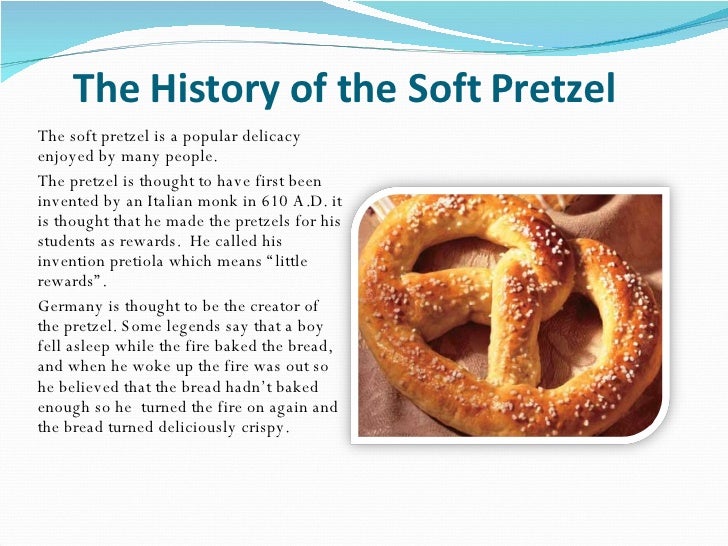 The History of the Soft Pretzel

The soft pretzel is a popular delicacy enjoyed by many people.

The pretzel is thought to have first been invented by an Italian monk in 610 A.D. it is thought that he made the pretzels for his students as rewards. He called his invention pretiola which means “little rewards”.

Germany is thought to be the creator of the pretzel. Some legends say that a boy fell asleep while the fire baked the bread, and when he woke up the fire was out so he believed that the bread hadn’t baked enough so he turned the fire on again and the bread turned deliciously crispy.